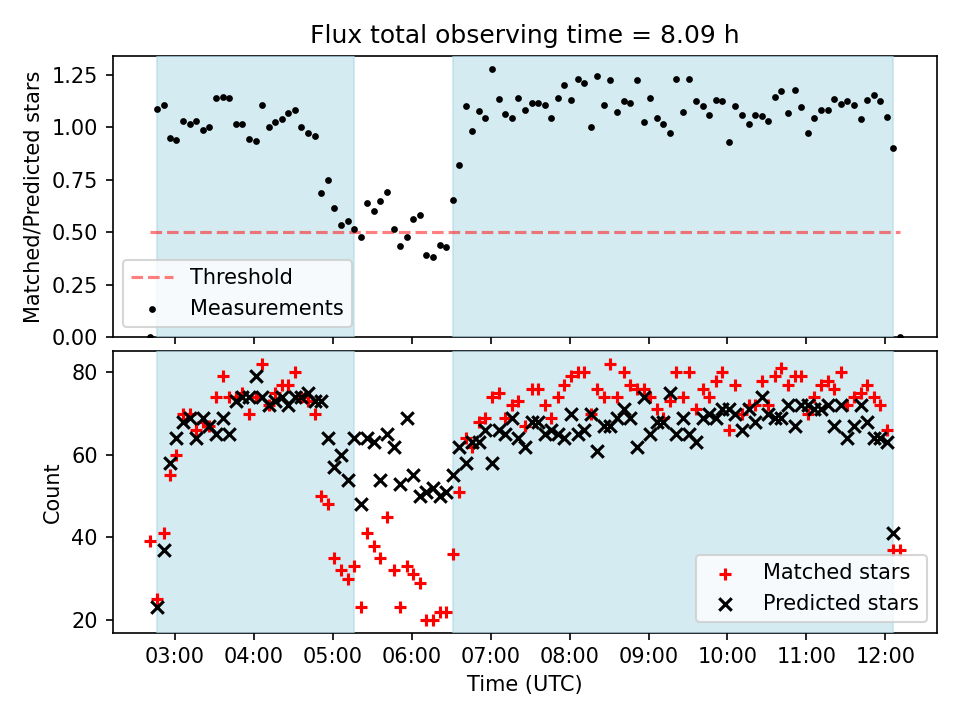 Flux total observing time = 8.09 h

Matched/Predicted stars

1.25
1.00
0.75
0.50
0.25
0.00

Threshold
Measurements

Count

80
60
40
20

Matched stars
Predicted stars

03:00 04:00 05:00 06:00 07:00 08:00 09:00 10:00 11:00 12:00

Time (UTC)